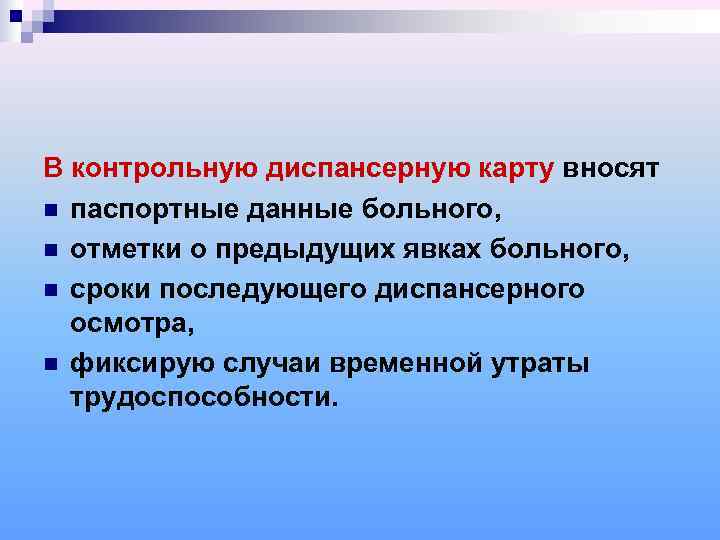 В контрольную диспансерную карту вносят

- паспортные данные больного,
- отметки о предыдущих явках больного,
- сроки последующего диспансерного осмотра,
- фиксирую случаи временной утраты трудоспособности.